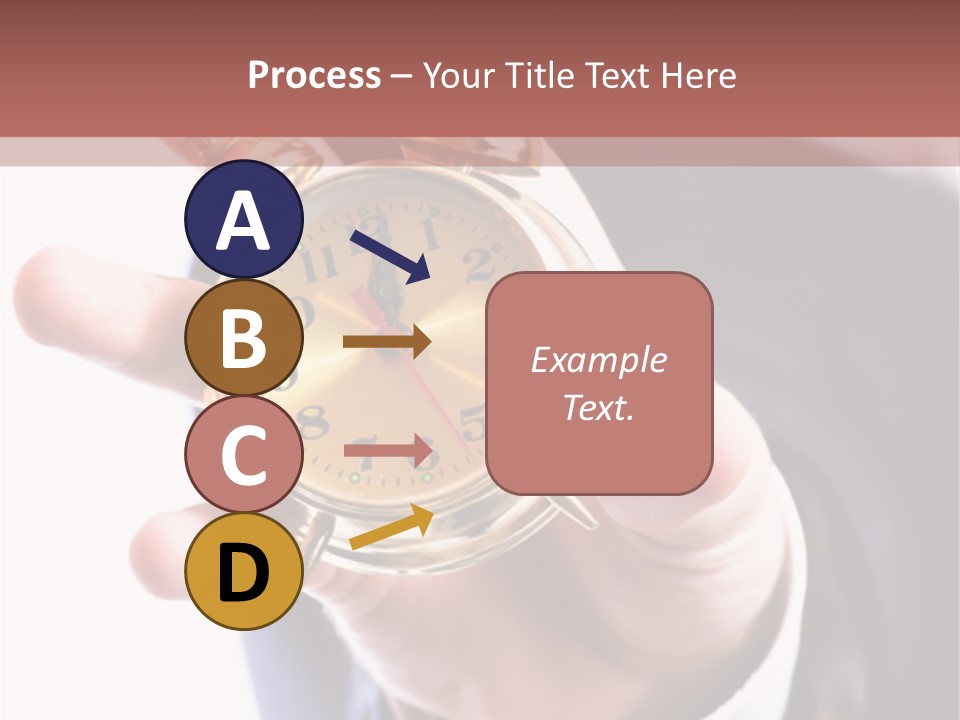 Process – Your Title Text Here

A

B

C

D

Example Text.